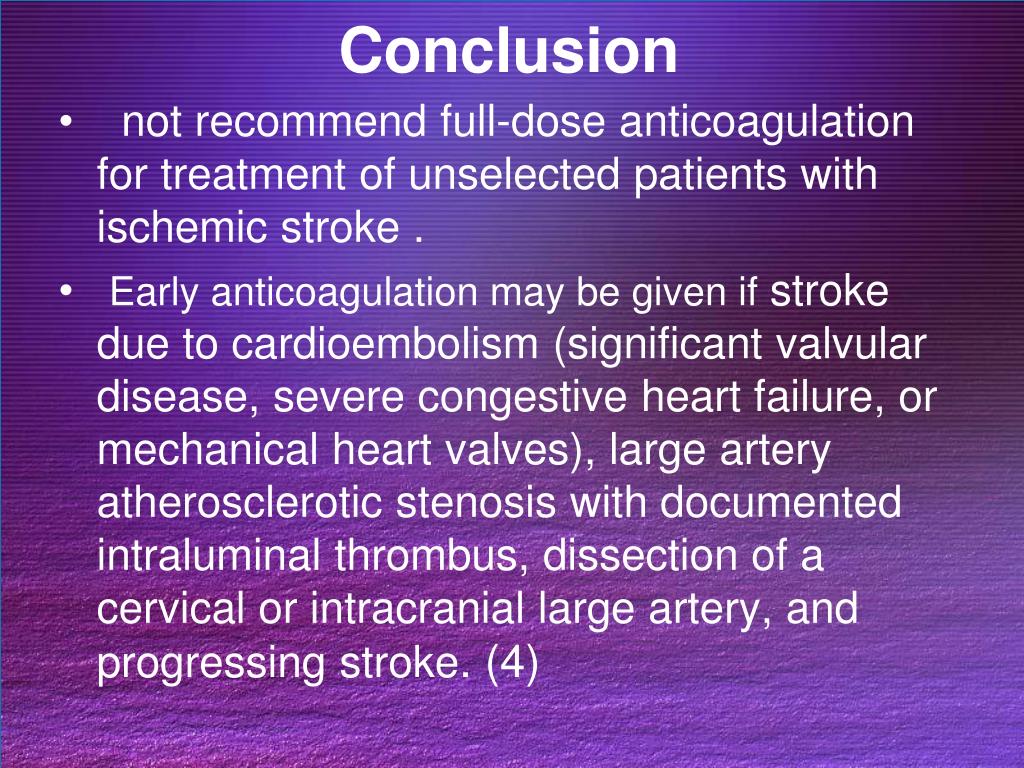 Conclusion

• not recommend full-dose anticoagulation for treatment of unselected patients with ischemic stroke .

• Early anticoagulation may be given if stroke due to cardioembolism (significant valvular disease, severe congestive heart failure, or mechanical heart valves), large artery atherosclerotic stenosis with documented intraluminal thrombus, dissection of a cervical or intracranial large artery, and progressing stroke. (4)